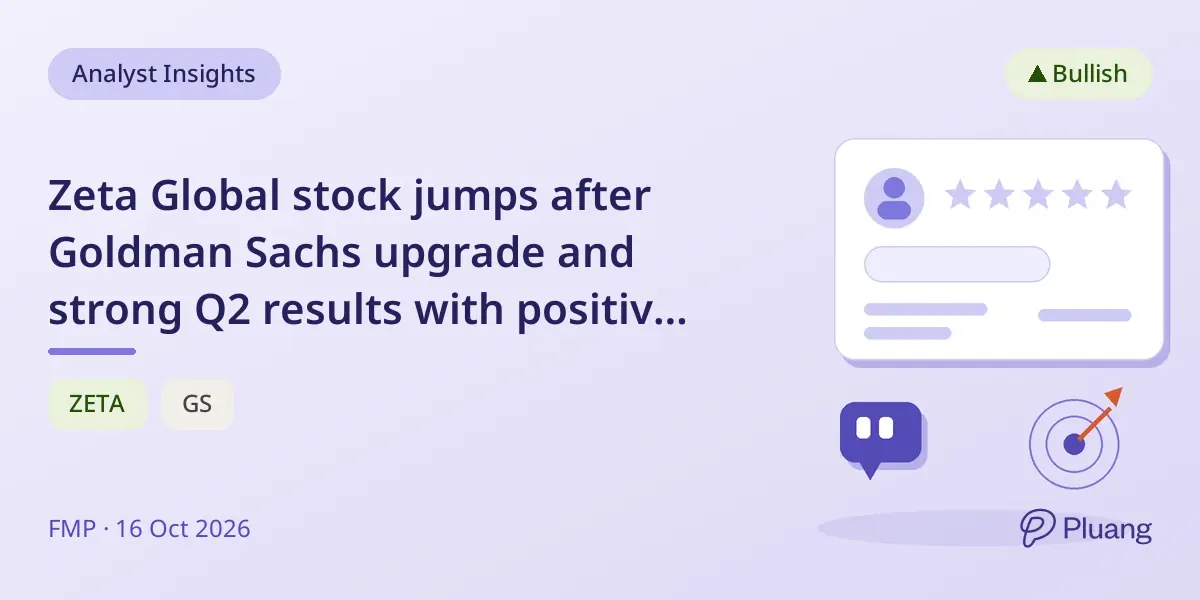 Analyst Insights

▲ Bullish

Zeta Global stock jumps after Goldman Sachs upgrade and strong Q2 results with positiv...

ZETA

GS

FMP · 16 Oct 2026

Pluang